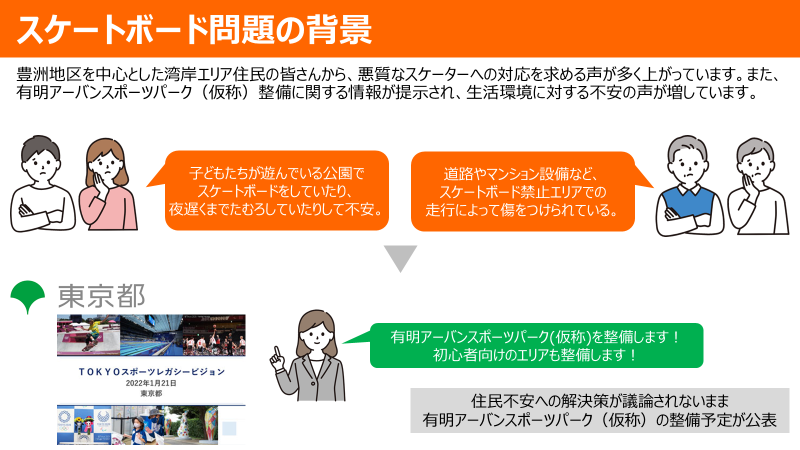 スケートボード問題の背景

豊洲地区を中心とした湾岸エリア住民の皆さんから、悪質なスケーターへの対応を求める声が多く上がっています。また、有明アーバンスポーツパーク（仮称）整備に関する情報が提示され、生活環境に対する不安の声が増しています。

子どもたちが遊んでいる公園でスケートボードをしていたり、夜遅くまでたむろしていたりして不安。

道路やマンション設備など、スケートボード禁止エリアでの走行によって傷をつけられている。

東京都

TOKYOスポーツレガシービジョン
2022年1月21日
東京都

有明アーバンスポーツパーク(仮称)を整備します！
初心者向けのエリアも整備します！

住民不安への解決策が議論されないまま
有明アーバンスポーツパーク（仮称）の整備予定が公表